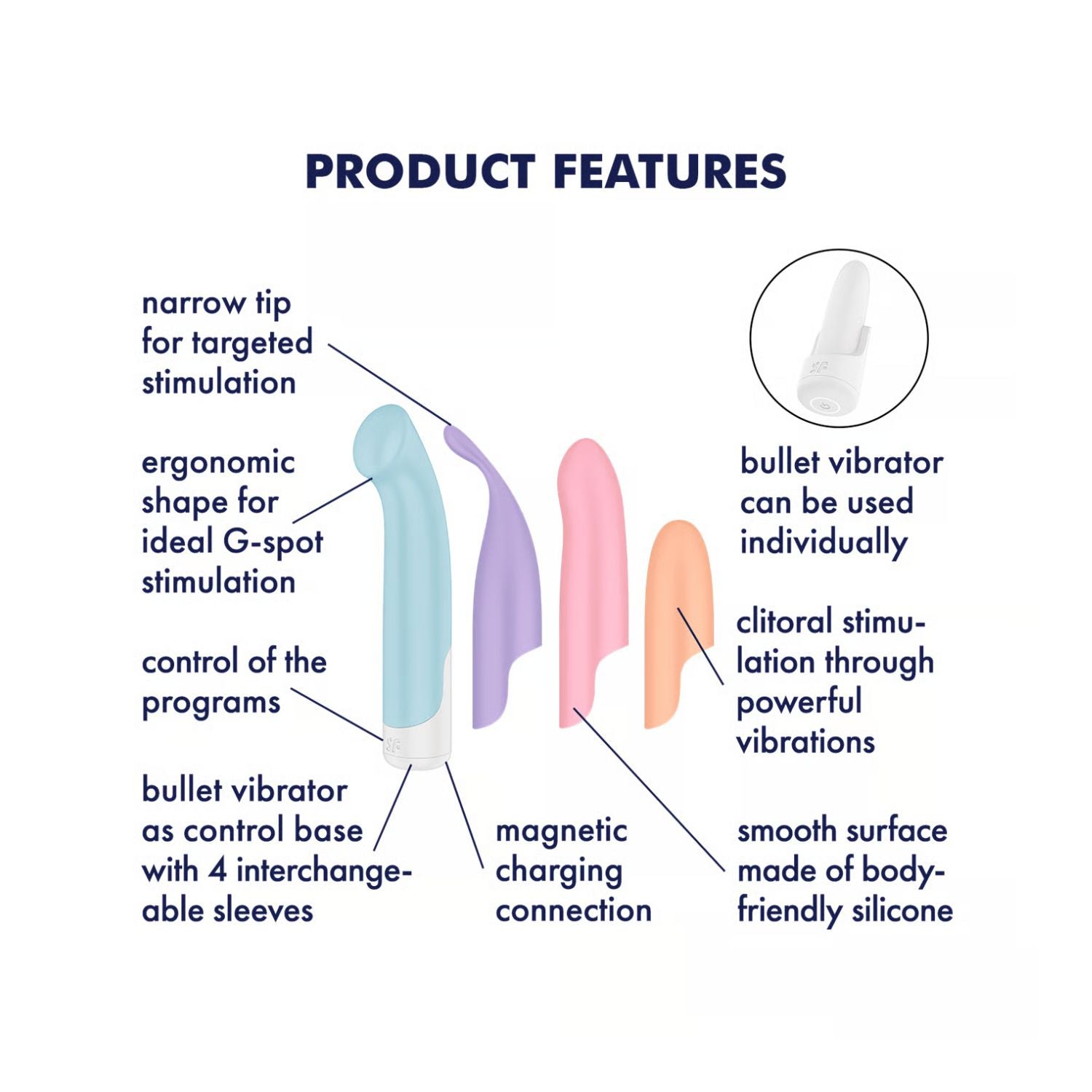 PRODUCT FEATURES

narrow tip for targeted stimulation

ergonomic shape for ideal G-spot stimulation

control of the programs

bullet vibrator as control base with 4 interchangeable sleeves

magnetic charging connection

bullet vibrator can be used individually

clitoral stimulation through powerful vibrations

smooth surface made of body-friendly silicone